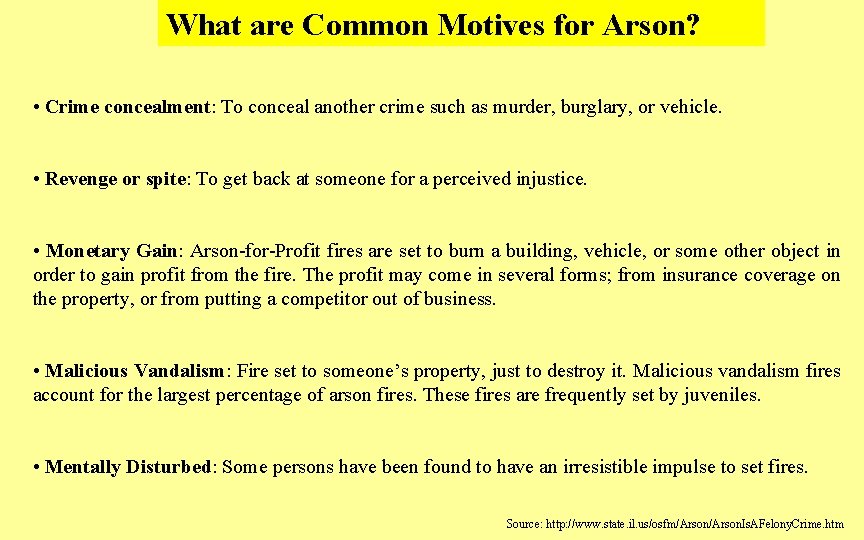 What are Common Motives for Arson?

• Crime concealment: To conceal another crime such as murder, burglary, or vehicle.

• Revenge or spite: To get back at someone for a perceived injustice.

• Monetary Gain: Arson-for-Profit fires are set to burn a building, vehicle, or some other object in order to gain profit from the fire. The profit may come in several forms; from insurance coverage on the property, or from putting a competitor out of business.

• Malicious Vandalism: Fire set to someone's property, just to destroy it. Malicious vandalism fires account for the largest percentage of arson fires. These fires are frequently set by juveniles.

• Mentally Disturbed: Some persons have been found to have an irresistible impulse to set fires.

Source: http://www.state.il.us/osfm/Arson/ArsonIsAFelonyCrime.htm